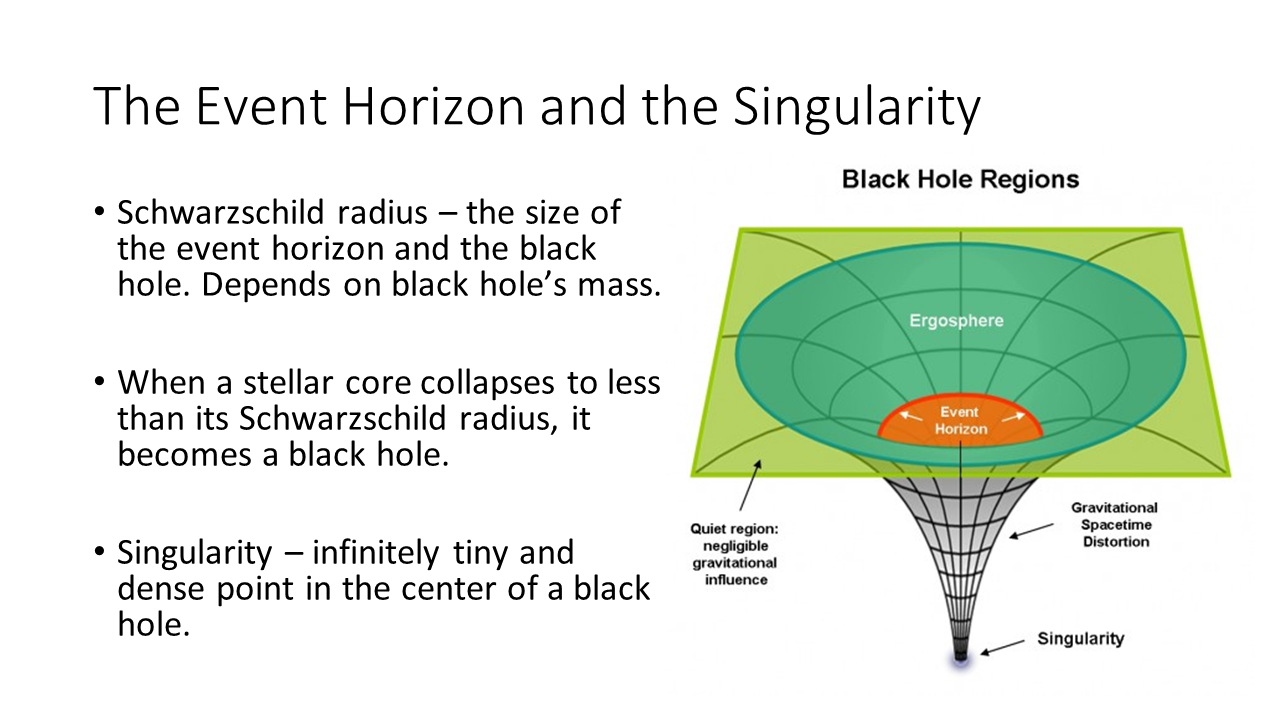 The Event Horizon and the Singularity

• Schwarzschild radius – the size of the event horizon and the black hole. Depends on black hole's mass.

• When a stellar core collapses to less than its Schwarzschild radius, it becomes a black hole.

• Singularity – infinitely tiny and dense point in the center of a black hole.

Black Hole Regions

Ergosphere

Event Horizon

Quiet region: negligible gravitational influence

Gravitational Spacetime Distortion

Singularity